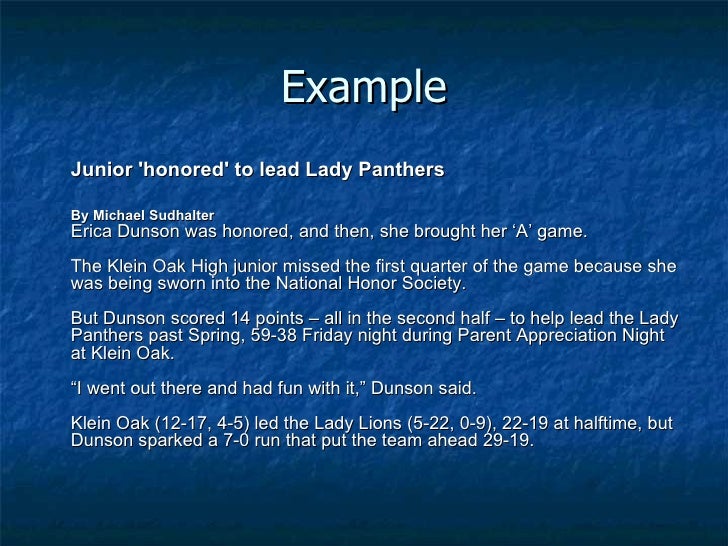 Example

Junior 'honored' to lead Lady Panthers

By Michael Sudhalter
Erica Dunson was honored, and then, she brought her ‘A’ game.

The Klein Oak High junior missed the first quarter of the game because she was being sworn into the National Honor Society.

But Dunson scored 14 points – all in the second half – to help lead the Lady Panthers past Spring, 59-38 Friday night during Parent Appreciation Night at Klein Oak.

“I went out there and had fun with it,” Dunson said.

Klein Oak (12-17, 4-5) led the Lady Lions (5-22, 0-9), 22-19 at halftime, but Dunson sparked a 7-0 run that put the team ahead 29-19.